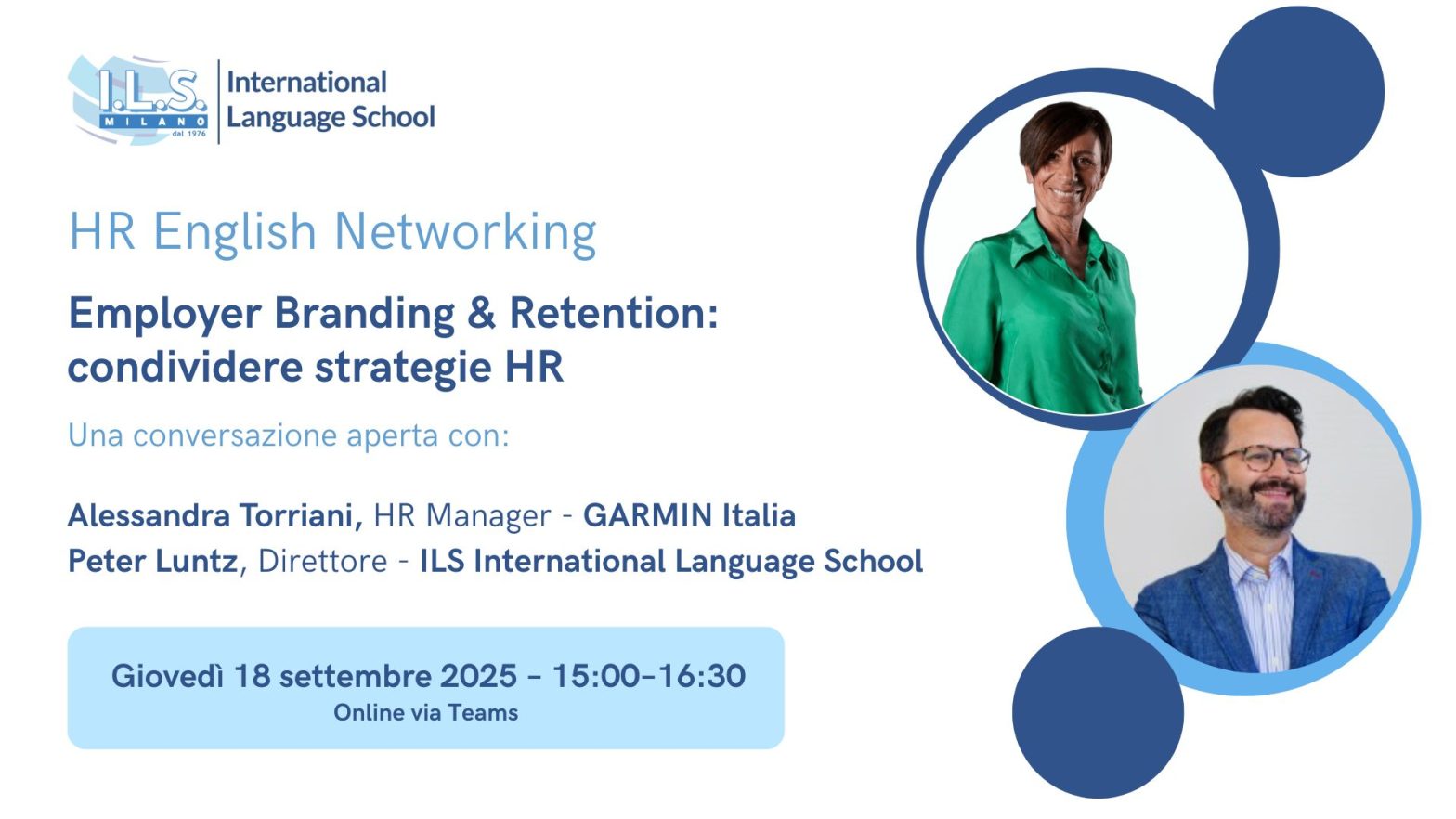 I.L.S. MILANO dal 1976
International Language School

HR English Networking

Employer Branding & Retention: condividere strategie HR

Una conversazione aperta con:

Alessandra Torriani, HR Manager - GARMIN Italia
Peter Luntz, Direttore - ILS International Language School

Giovedì 18 settembre 2025 – 15:00–16:30
Online via Teams